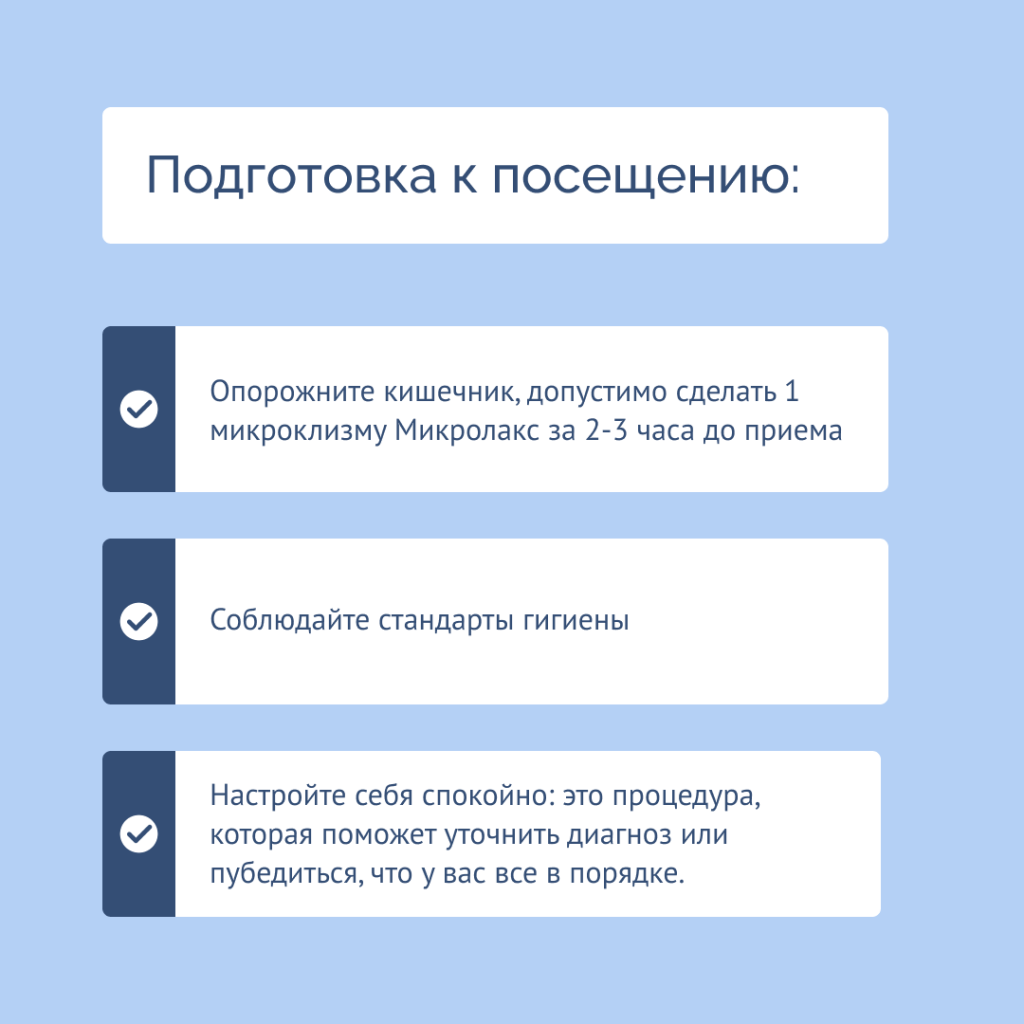 Подготовка к посещению:

Опорожните кишечник, допустимо сделать 1 микроклизму Микролакс за 2-3 часа до приема

Соблюдайте стандарты гигиены

Настройте себя спокойно: это процедура, которая поможет уточнить диагноз или пубедиться, что у вас все в порядке.